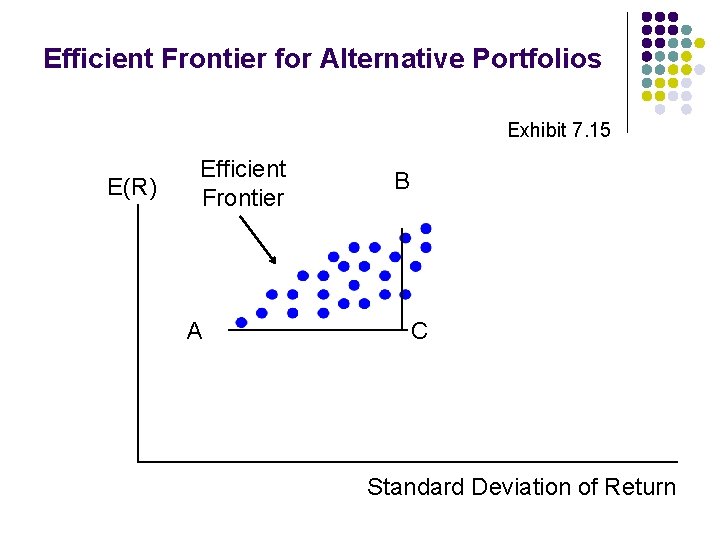 Efficient Frontier for Alternative Portfolios

Exhibit 7.15

E(R)

Efficient Frontier

B

A

C

Standard Deviation of Return